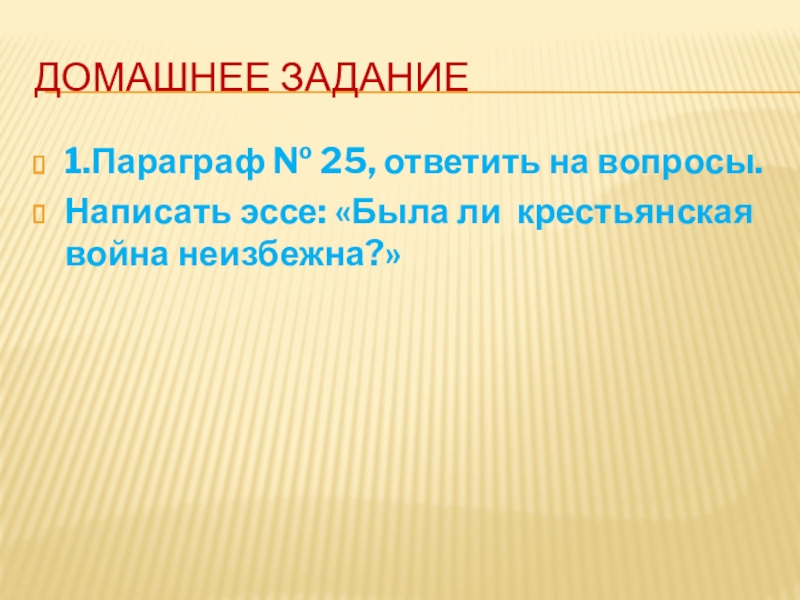 ДОМАШНЕЕ ЗАДАНИЕ

1.Параграф № 25, ответить на вопросы.

Написать эссе: «Была ли крестьянская война неизбежна?»